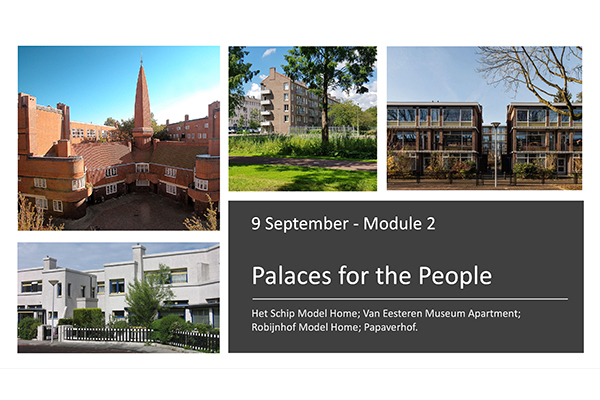 9 September - Module 2

Palaces for the People

Het Schip Model Home; Van Eesteren Museum Apartment; Robijnhof Model Home; Papaverhof.